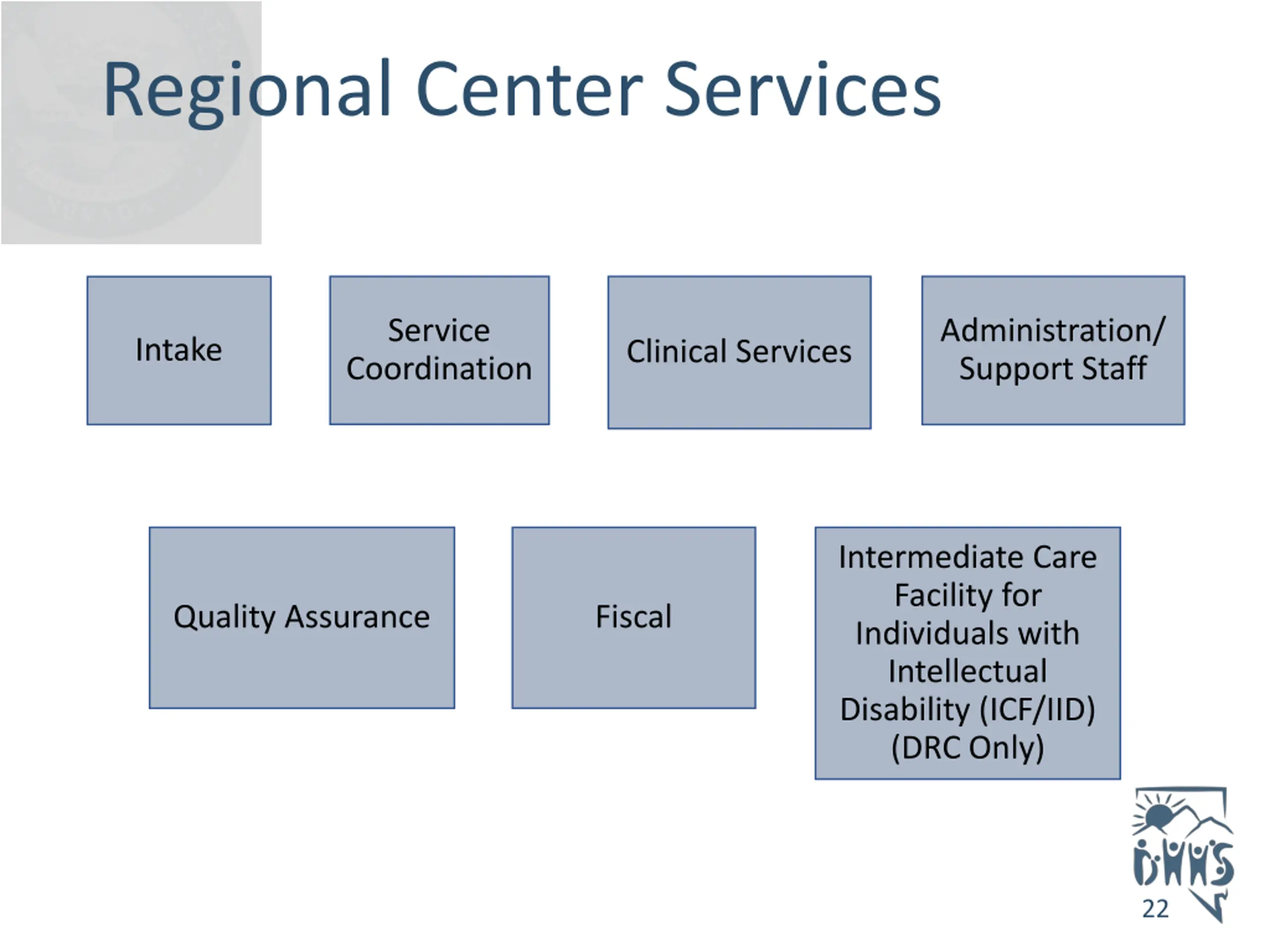 Regional Center Services

Intake

Service Coordination

Clinical Services

Administration/ Support Staff

Quality Assurance

Fiscal

Intermediate Care Facility for Individuals with Intellectual Disability (ICF/IID) (DRC Only)

DHHS

22